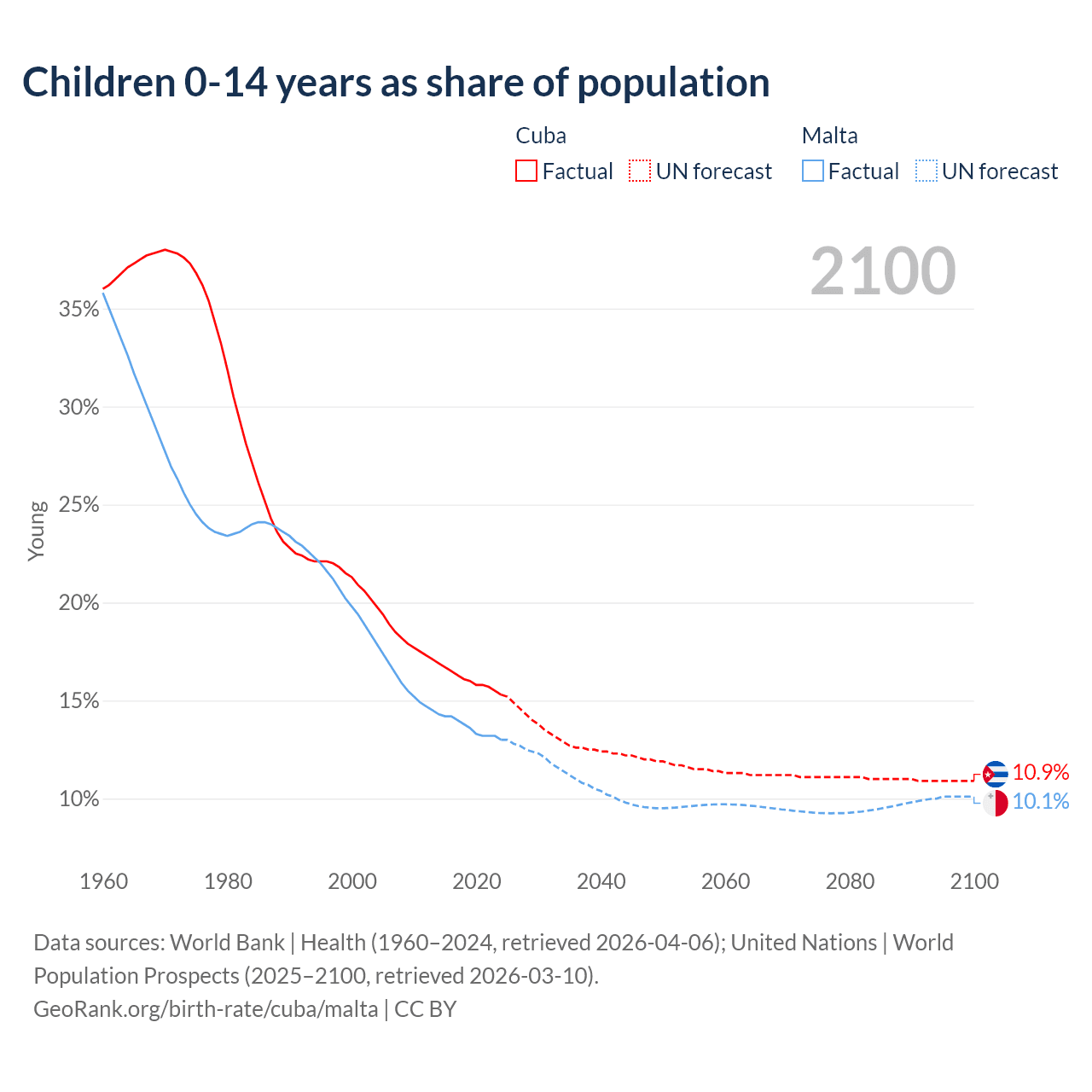 Children 0-14 years as share of population

Cuba
Factual UN forecast

Malta
Factual UN forecast

2100

Young

35%
30%
25%
20%
15%
10%

10.9%
10.1%

1960 1980 2000 2020 2040 2060 2080 2100

Data sources: World Bank | Health (1960–2024, retrieved 2026-04-06); United Nations | World Population Prospects (2025–2100, retrieved 2026-03-10).
GeoRank.org/birth-rate/cuba/malta | CC BY